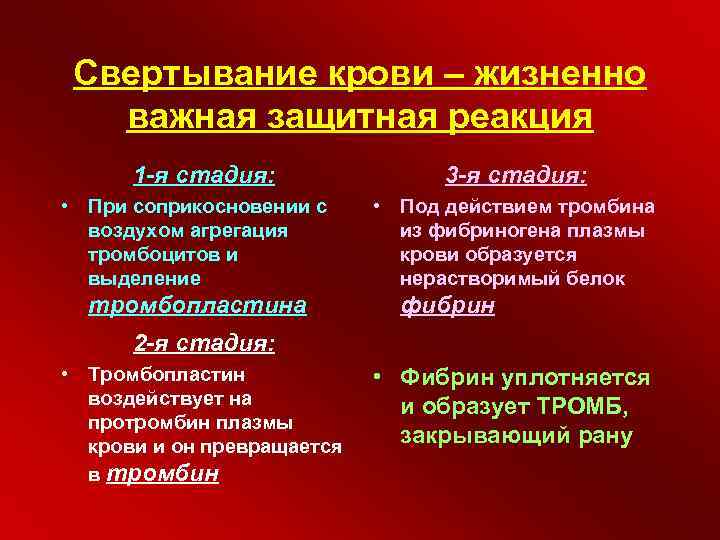 Свертывание крови – жизненно важная защитная реакция

1-я стадия:

• При соприкосновении с воздухом агрегация тромбоцитов и выделение тромбопластина

2-я стадия:

• Тромбопластин воздействует на протромбин плазмы крови и он превращается в тромбин

3-я стадия:

• Под действием тромбина из фибриногена плазмы крови образуется нерастворимый белок фибрин

• Фибрин уплотняется и образует ТРОМБ, закрывающий рану